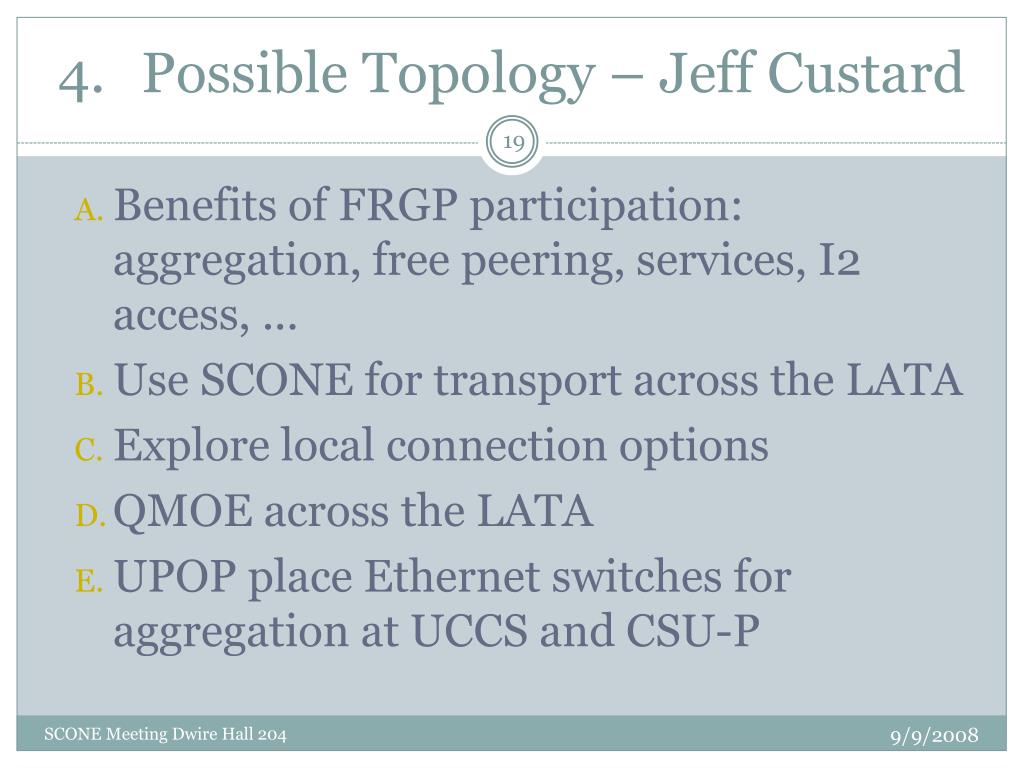 4. Possible Topology – Jeff Custard

19

A. Benefits of FRGP participation: aggregation, free peering, services, I2 access, …

B. Use SCONE for transport across the LATA

C. Explore local connection options

D. QMOE across the LATA

E. UPOP place Ethernet switches for aggregation at UCCS and CSU-P

SCONE Meeting Dwire Hall 204

9/9/2008